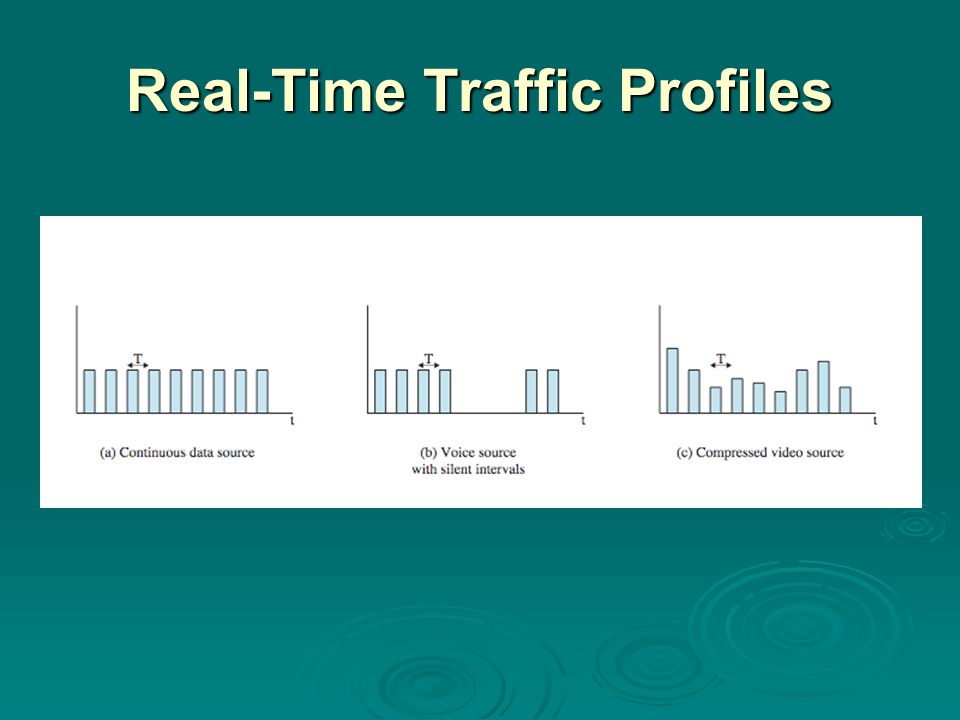 Real-Time Traffic Profiles

T

t

(a) Continuous data source

T

t

(b) Voice source with silent intervals

T

t

(c) Compressed video source